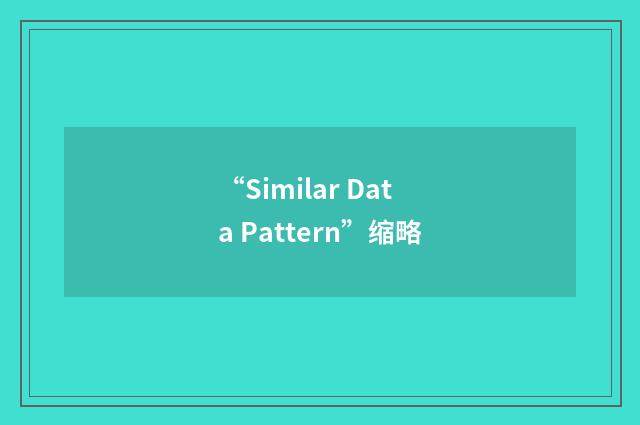 “Similar Data Pattern”缩略